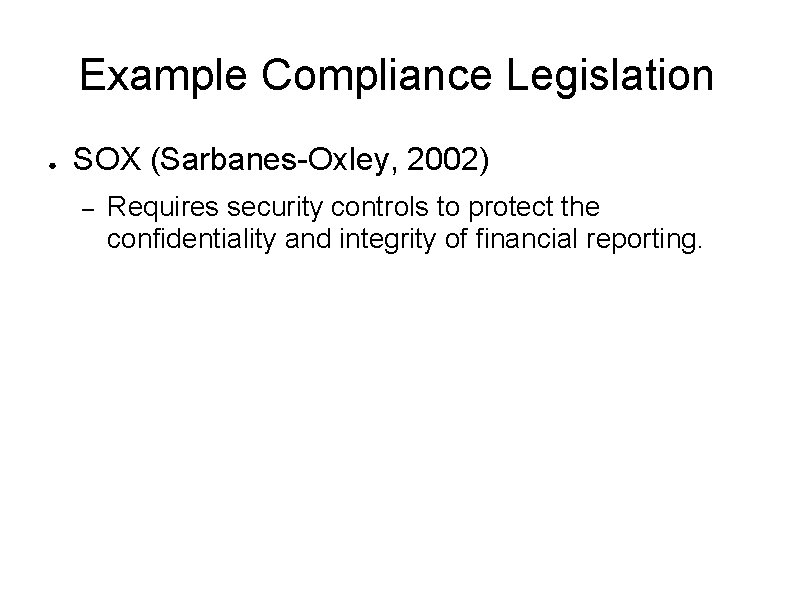 Example Compliance Legislation

● SOX (Sarbanes-Oxley, 2002)

– Requires security controls to protect the confidentiality and integrity of financial reporting.